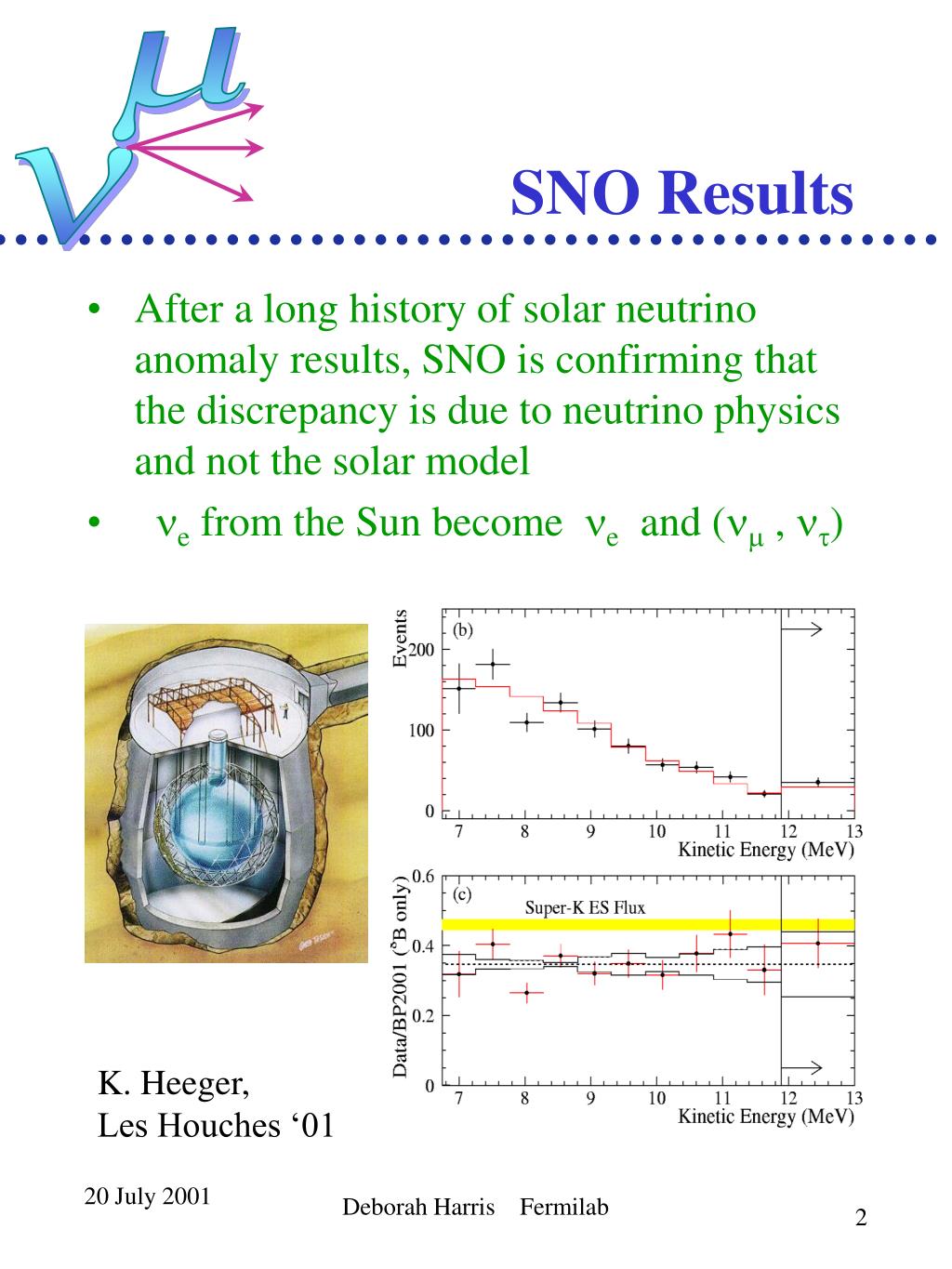 $\nu$ $\mu$

SNO Results

• After a long history of solar neutrino anomaly results, SNO is confirming that the discrepancy is due to neutrino physics and not the solar model

• $\nu_e$ from the Sun become $\nu_e$ and ($\nu_\mu$ , $\nu_\tau$)

(b)
Events
200
100
0
7 8 9 10 11 12 13
Kinetic Energy (MeV)

(c)
Super-K ES Flux
Data/BP2001 ($^8$B only)
0.6
0.4
0.2
0
7 8 9 10 11 12 13
Kinetic Energy (MeV)

K. Heeger,
Les Houches ‘01

20 July 2001

Deborah Harris Fermilab

2